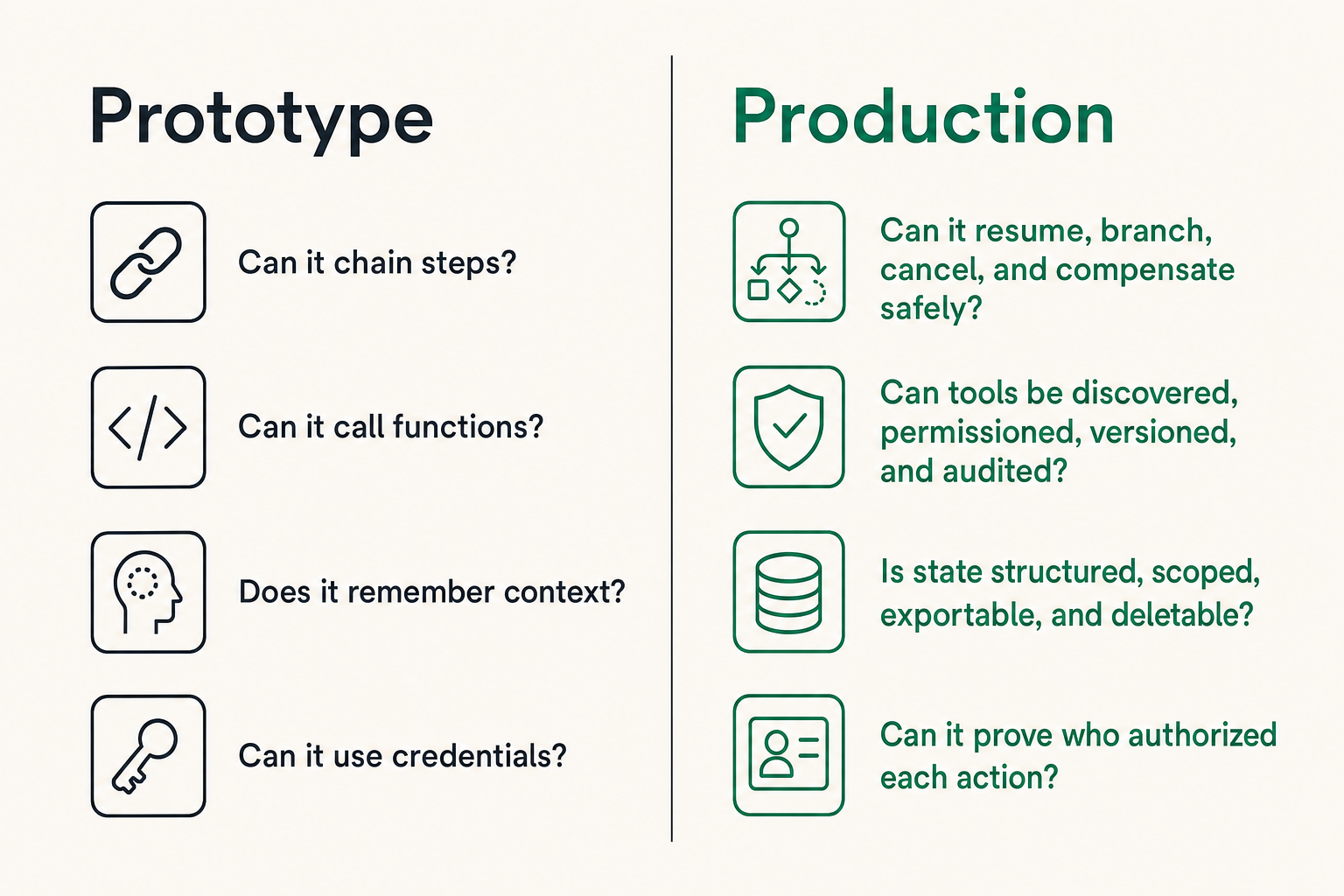 Prototype

Can it chain steps?

Can it call functions?

Does it remember context?

Can it use credentials?

Production

Can it resume, branch, cancel, and compensate safely?

Can tools be discovered, permissioned, versioned, and audited?

Is state structured, scoped, exportable, and deletable?

Can it prove who authorized each action?